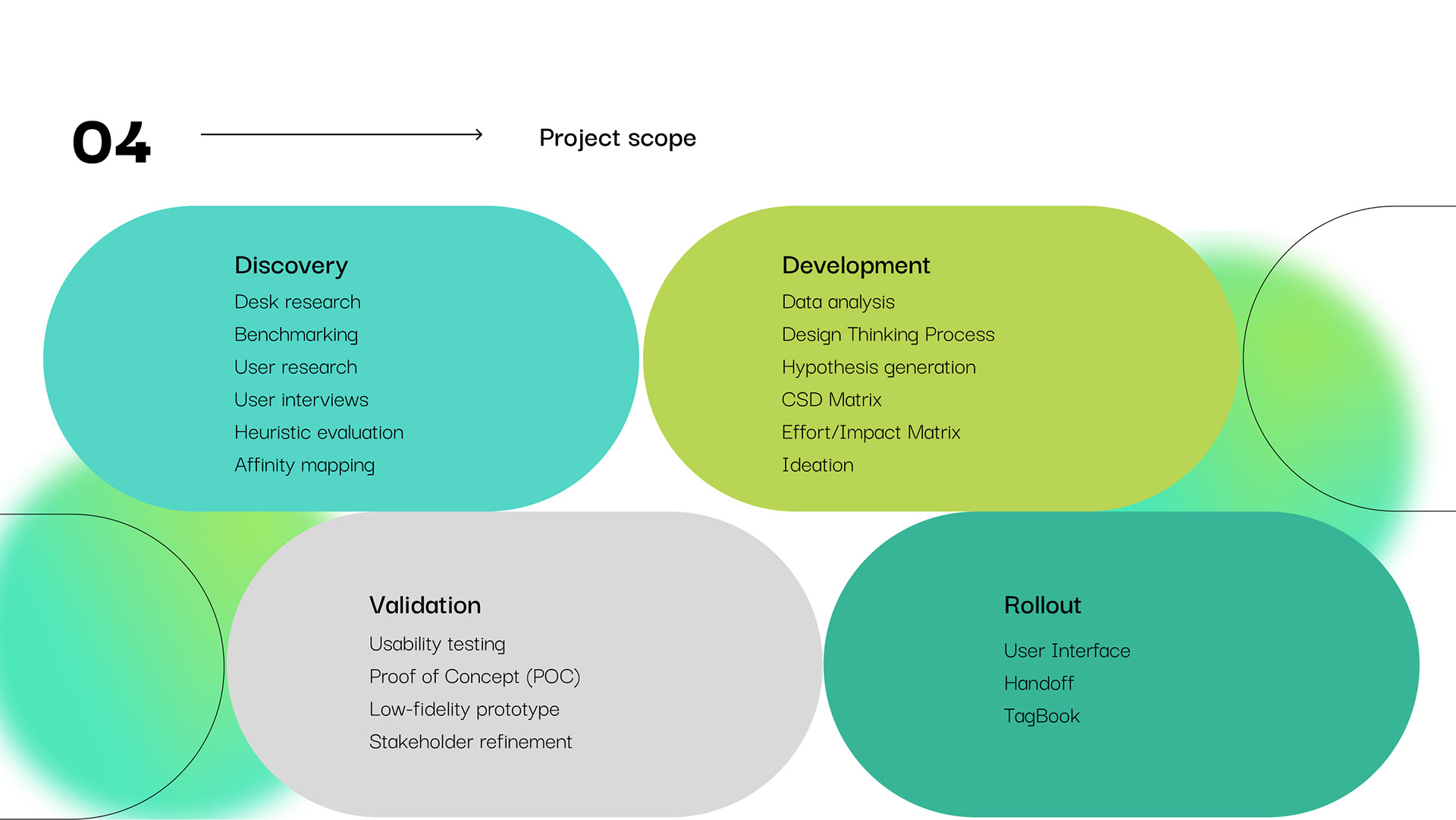 04

Project scope

Discovery
Desk research
Benchmarking
User research
User interviews
Heuristic evaluation
Affinity mapping

Development
Data analysis
Design Thinking Process
Hypothesis generation
CSD Matrix
Effort/Impact Matrix
Ideation

Validation
Usability testing
Proof of Concept (POC)
Low-fidelity prototype
Stakeholder refinement

Rollout
User Interface
Handoff
TagBook